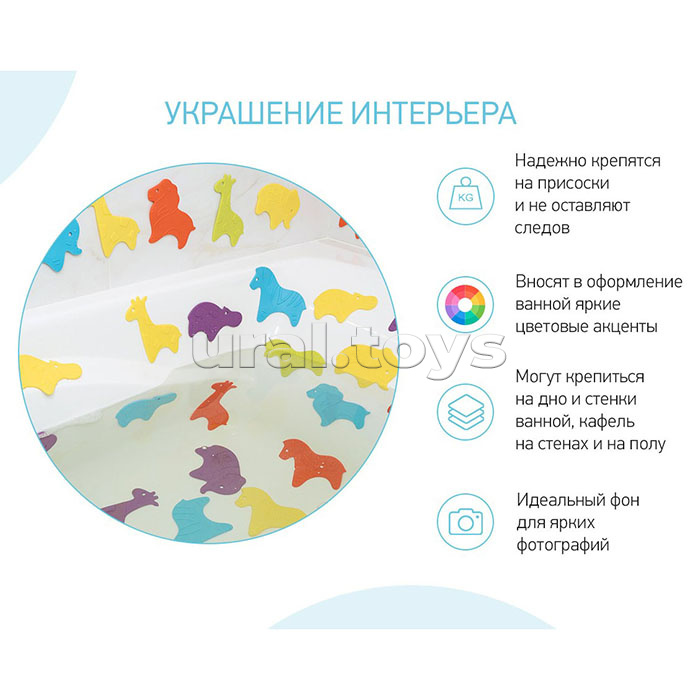 УКРАШЕНИЕ ИНТЕРЬЕРА

ural.toys

KG

Надежно крепятся на присоски и не оставляют следов

Вносят в оформление ванной яркие цветовые акценты

Могут крепиться на дно и стенки ванной, кафель на стенах и на полу

Идеальный фон для ярких фотографий